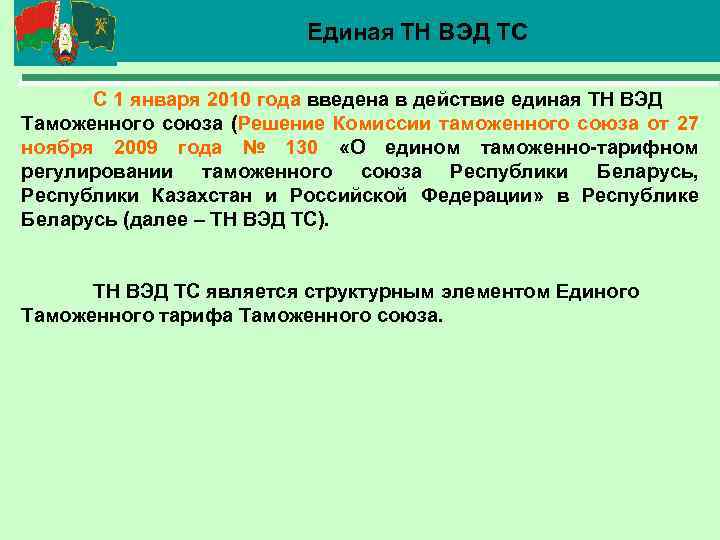 Единая ТН ВЭД ТС

С 1 января 2010 года введена в действие единая ТН ВЭД Таможенного союза (Решение Комиссии таможенного союза от 27 ноября 2009 года № 130 «О едином таможенно-тарифном регулировании таможенного союза Республики Беларусь, Республики Казахстан и Российской Федерации» в Республике Беларусь (далее – ТН ВЭД ТС).

ТН ВЭД ТС является структурным элементом Единого Таможенного тарифа Таможенного союза.